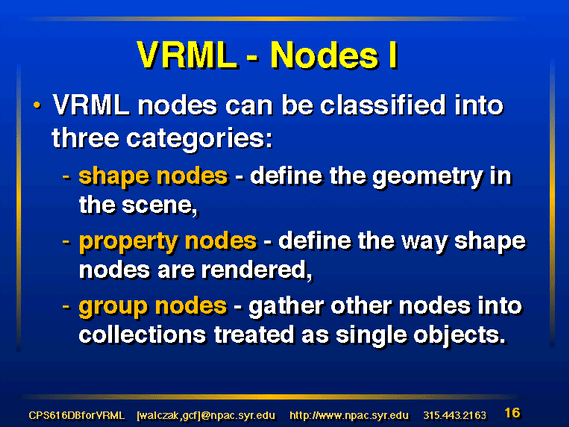 VRML - Nodes I

• VRML nodes can be classified into three categories:

- shape nodes - define the geometry in the scene,

- property nodes - define the way shape nodes are rendered,

- group nodes - gather other nodes into collections treated as single objects.

CPS616DBforVRML [walczak,gcf]@npac.syr.edu http://www.npac.syr.edu 315.443.2163 16